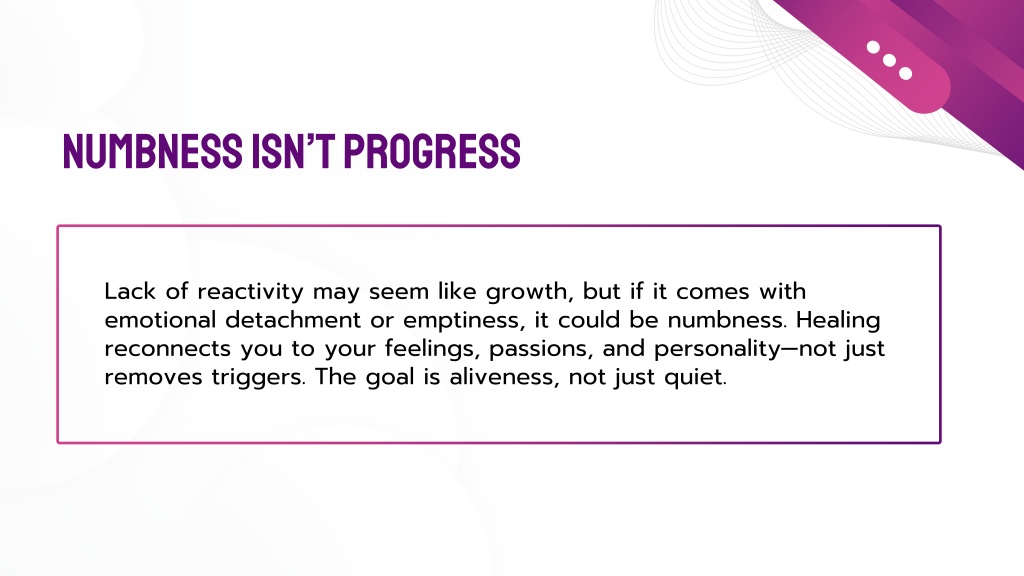 NUMBNESS ISN'T PROGRESS

Lack of reactivity may seem like growth, but if it comes with emotional detachment or emptiness, it could be numbness. Healing reconnects you to your feelings, passions, and personality—not just removes triggers. The goal is aliveness, not just quiet.